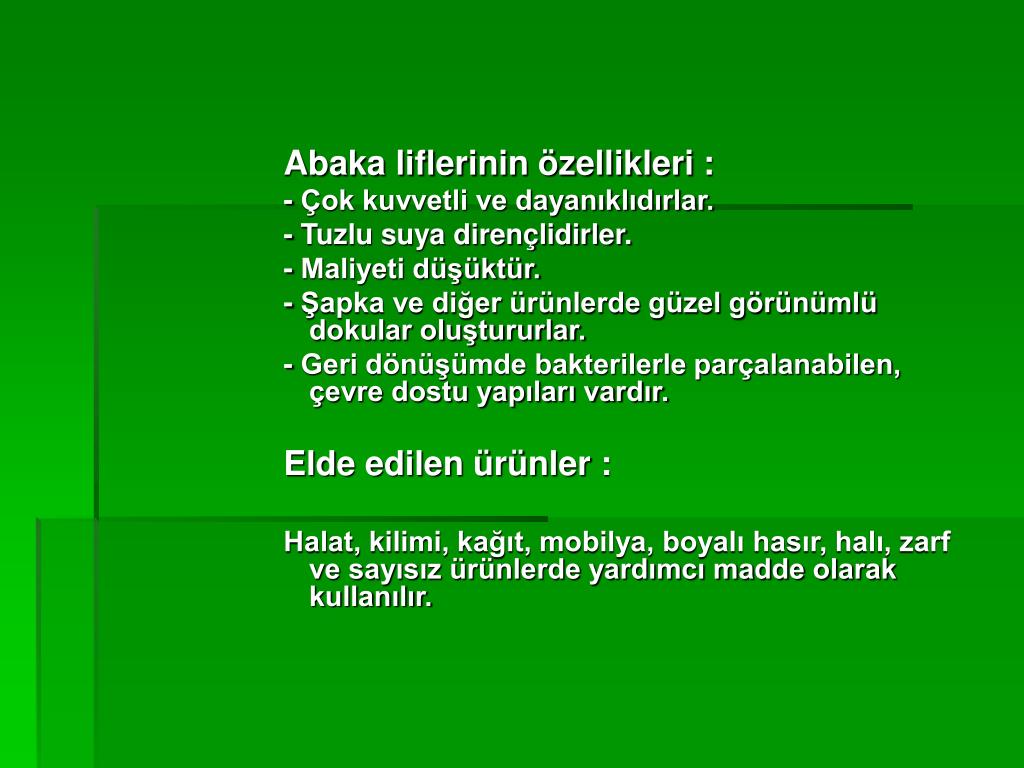 Abaka liflerinin özellikleri :

- Çok kuvvetli ve dayanıklıdırlar.

- Tuzlu suya dirençlidirler.

- Maliyeti düşüktür.

- Şapka ve diğer ürünlerde güzel görünümlü dokular oluştururlar.

- Geri dönüşümde bakterilerle parçalanabilen, çevre dostu yapıları vardır.

Elde edilen ürünler :

Halat, kilimi, kağıt, mobilya, boyalı hasır, halı, zarf ve sayısız ürünlerde yardımcı madde olarak kullanılır.